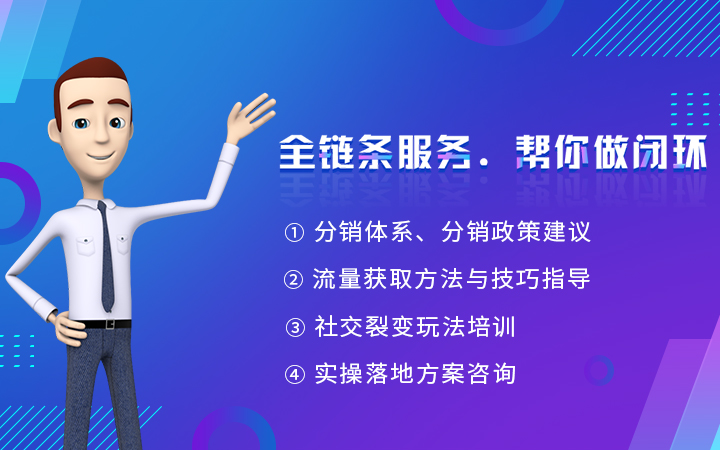 全链条服务．帮你做闭环

① 分销体系、分销政策建议

② 流量获取方法与技巧指导

③ 社交裂变玩法培训

④ 实操落地方案咨询